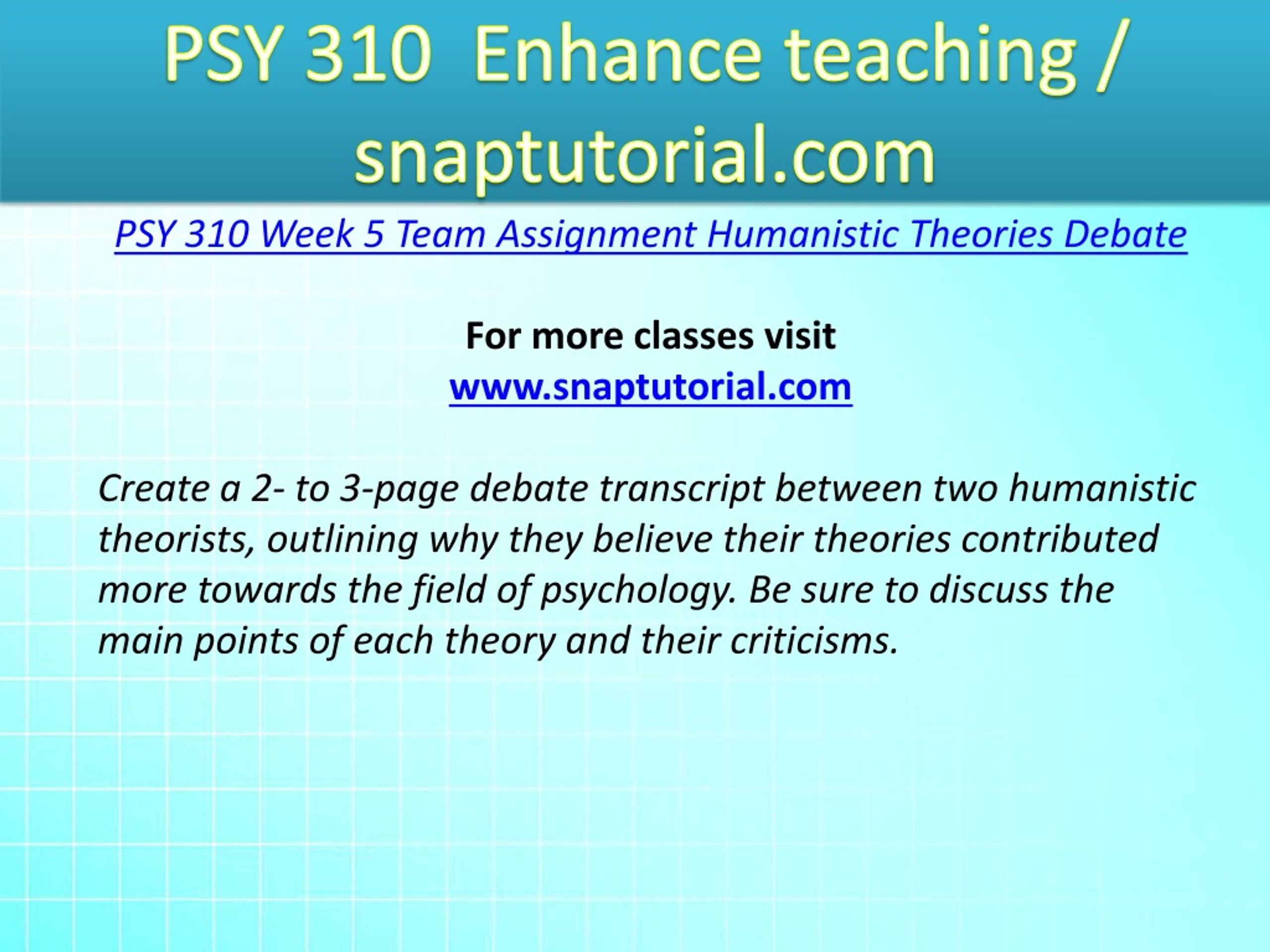 PSY 310 Enhance teaching / snaptutorial.com

PSY 310 Week 5 Team Assignment Humanistic Theories Debate

For more classes visit
www.snaptutorial.com

Create a 2- to 3-page debate transcript between two humanistic theorists, outlining why they believe their theories contributed more towards the field of psychology. Be sure to discuss the main points of each theory and their criticisms.